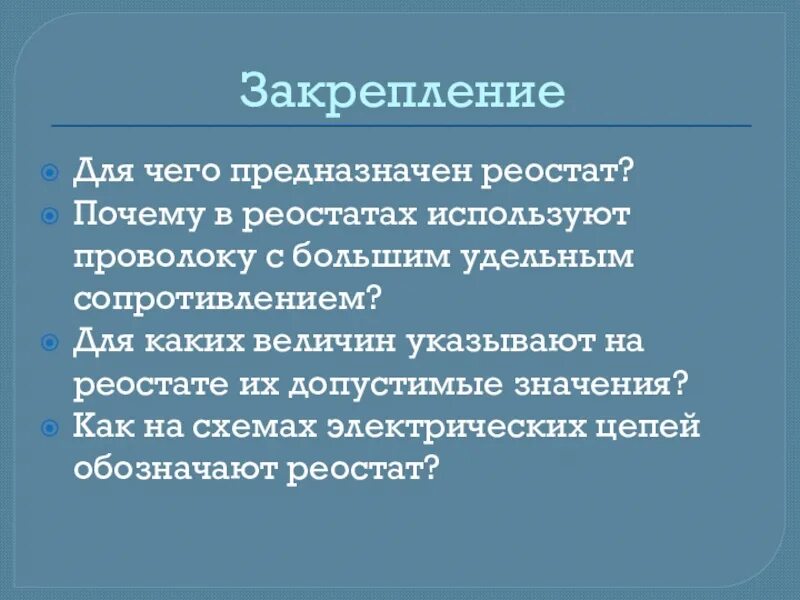 Закрепление

Для чего предназначен реостат?
Почему в реостатах используют проволоку с большим удельным сопротивлением?
Для каких величин указывают на реостате их допустимые значения?
Как на схемах электрических цепей обозначают реостат?